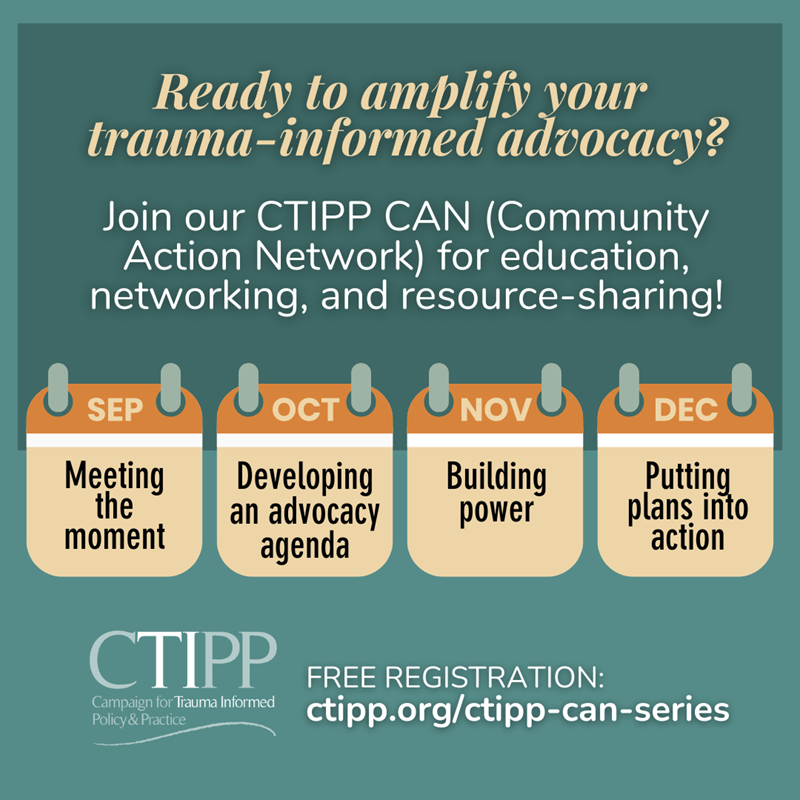 Ready to amplify your trauma-informed advocacy?

Join our CTIPP CAN (Community Action Network) for education, networking, and resource-sharing!

SEP
Meeting the moment

OCT
Developing an advocacy agenda

NOV
Building power

DEC
Putting plans into action

CTIPP
Campaign for Trauma Informed Policy & Practice

FREE REGISTRATION:
ctipp.org/ctipp-can-series